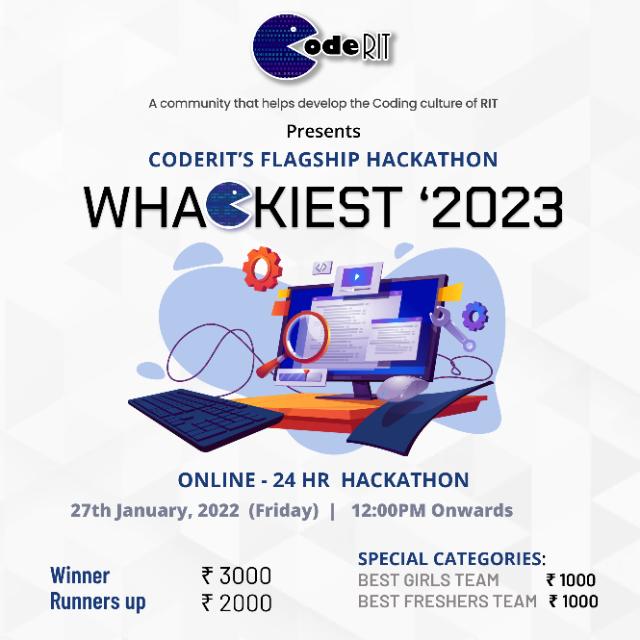 CodeRIT

A community that helps develop the Coding culture of RIT

Presents

CODERIT'S FLAGSHIP HACKATHON

WHACKIEST '2023

</>

ONLINE - 24 HR HACKATHON

27th January, 2022 (Friday) | 12:00PM Onwards

Winner ₹ 3000
Runners up ₹ 2000

SPECIAL CATEGORIES:
BEST GIRLS TEAM ₹ 1000
BEST FRESHERS TEAM ₹ 1000